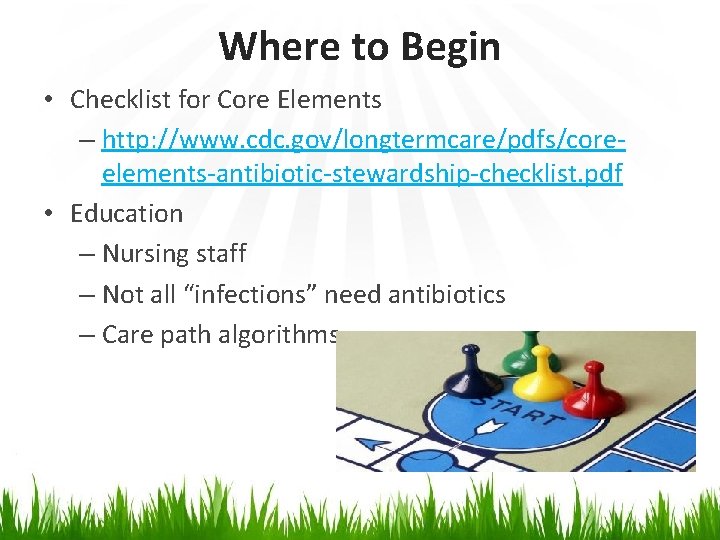 Where to Begin

• Checklist for Core Elements
– http://www.cdc.gov/longtermcare/pdfs/core-elements-antibiotic-stewardship-checklist.pdf

• Education
– Nursing staff
– Not all "infections" need antibiotics
– Care path algorithms

START